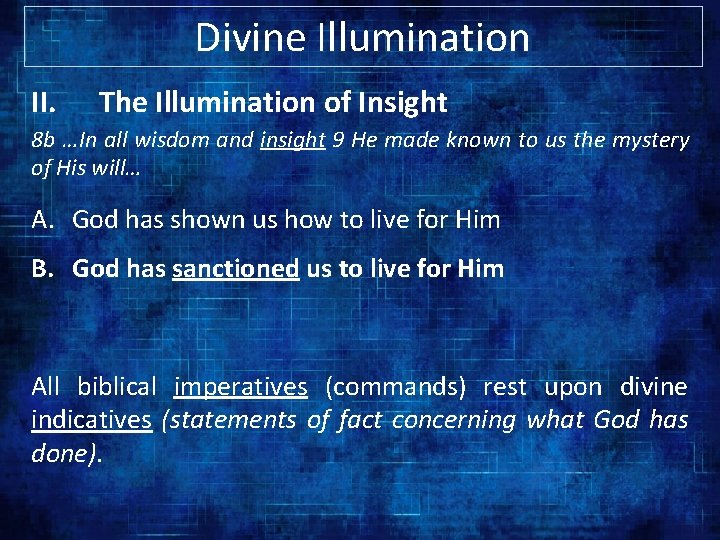 Divine Illumination

II. The Illumination of Insight

8b …In all wisdom and insight 9 He made known to us the mystery of His will…

A. God has shown us how to live for Him

B. God has sanctioned us to live for Him

All biblical imperatives (commands) rest upon divine indicatives (statements of fact concerning what God has done).